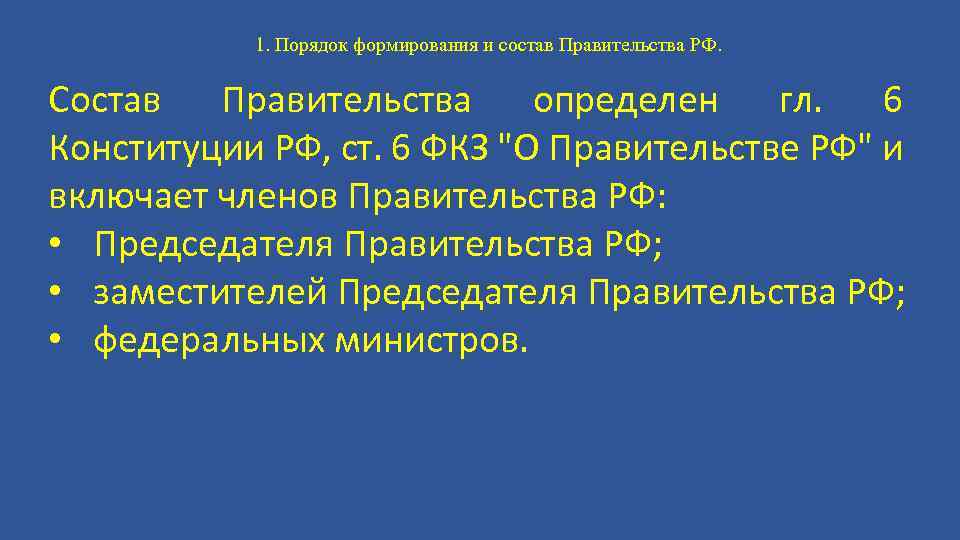 1. Порядок формирования и состав Правительства РФ.

Состав Правительства определен гл. 6 Конституции РФ, ст. 6 ФКЗ "О Правительстве РФ" и включает членов Правительства РФ:
• Председателя Правительства РФ;
• заместителей Председателя Правительства РФ;
• федеральных министров.